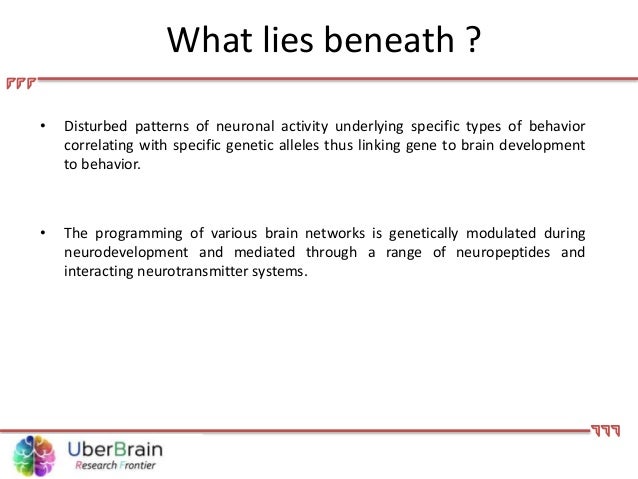 What lies beneath ?

• Disturbed patterns of neuronal activity underlying specific types of behavior correlating with specific genetic alleles thus linking gene to brain development to behavior.

• The programming of various brain networks is genetically modulated during neurodevelopment and mediated through a range of neuropeptides and interacting neurotransmitter systems.

UberBrain
Research Frontier